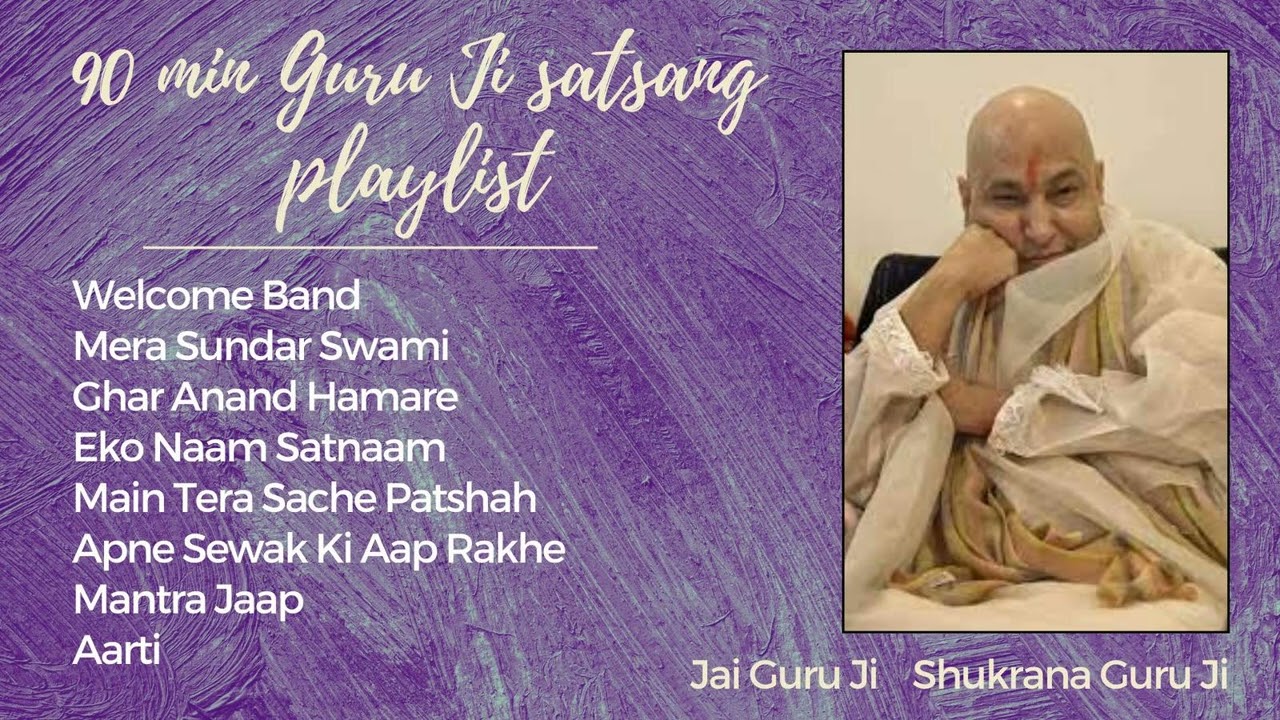 90 min Guru Ji satsang playlist

Welcome Band
Mera Sundar Swami
Ghar Anand Hamare
Eko Naam Satnaam
Main Tera Sache Patshah
Apne Sewak Ki Aap Rakhe
Mantra Jaap
Aarti

Jai Guru Ji Shukrana Guru Ji